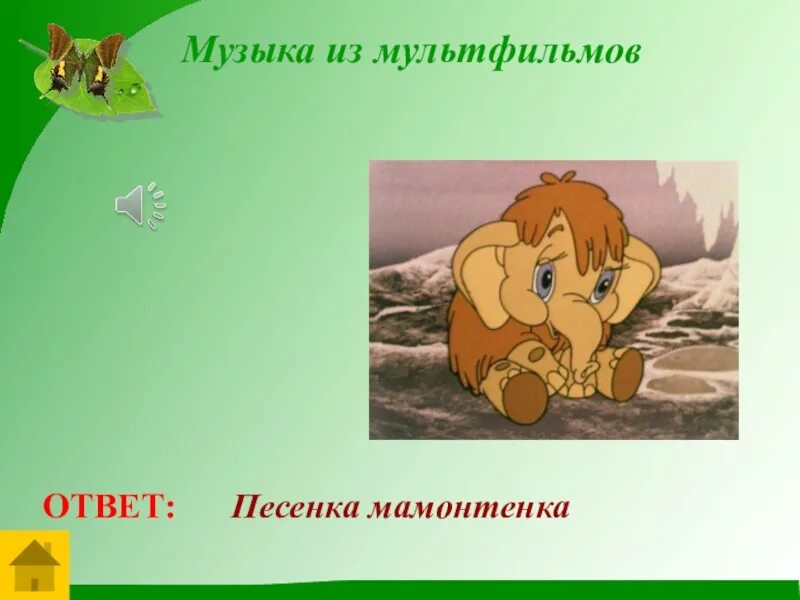 Музыка из мультфильмов

ОТВЕТ: Песенка мамонтенка